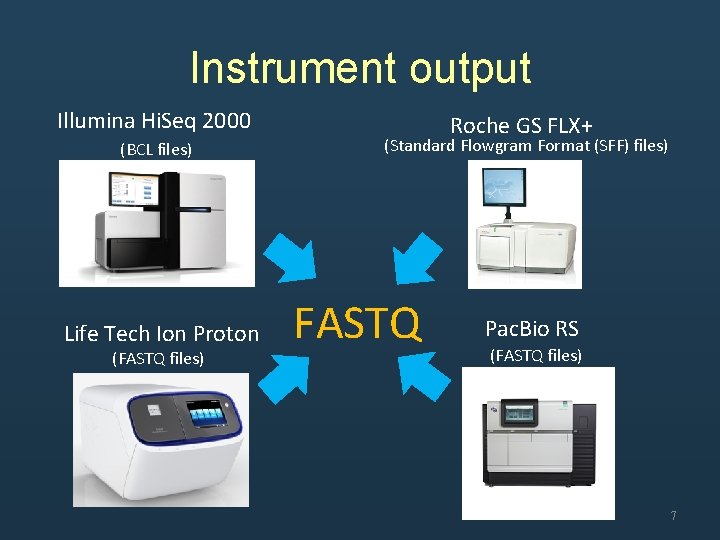 Instrument output

Illumina HiSeq 2000
(BCL files)

Roche GS FLX+
(Standard Flowgram Format (SFF) files)

FASTQ

Life Tech Ion Proton
(FASTQ files)

PacBio RS
(FASTQ files)

7